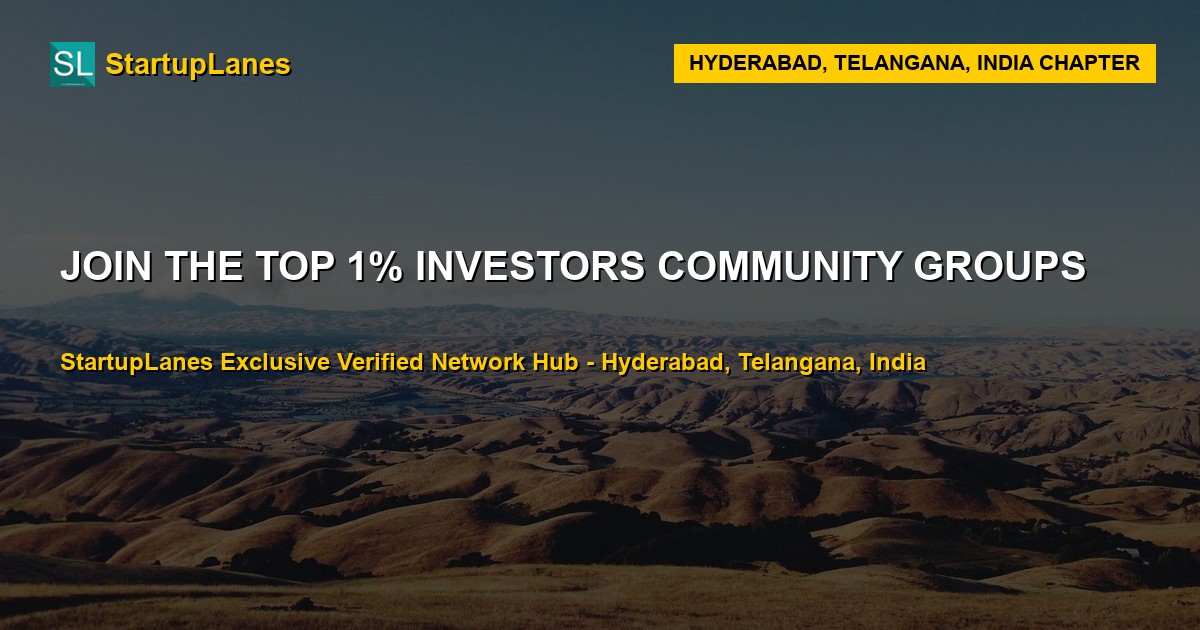 SL StartupLanes

HYDERABAD, TELANGANA, INDIA CHAPTER

JOIN THE TOP 1% INVESTORS COMMUNITY GROUPS

StartupLanes Exclusive Verified Network Hub - Hyderabad, Telangana, India